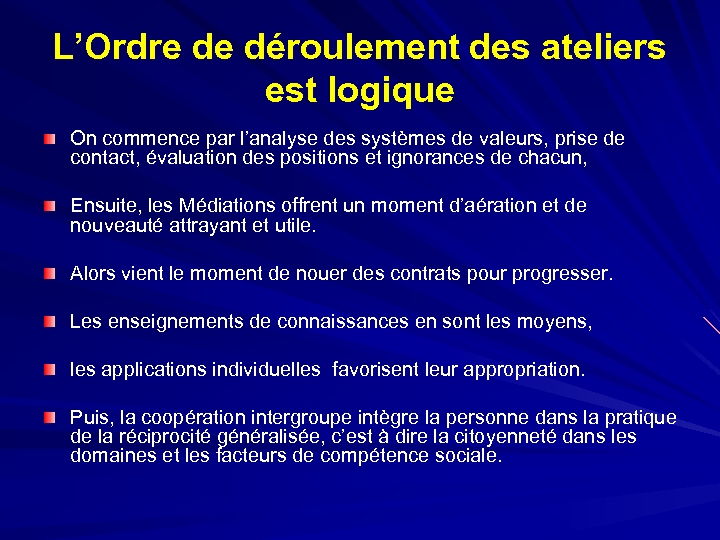 L’Ordre de déroulement des ateliers est logique

On commence par l’analyse des systèmes de valeurs, prise de contact, évaluation des positions et ignorances de chacun,

Ensuite, les Médiations offrent un moment d’aération et de nouveauté attrayant et utile.

Alors vient le moment de nouer des contrats pour progresser.

Les enseignements de connaissances en sont les moyens,

les applications individuelles favorisent leur appropriation.

Puis, la coopération intergroupe intègre la personne dans la pratique de la réciprocité généralisée, c’est à dire la citoyenneté dans les domaines et les facteurs de compétence sociale.